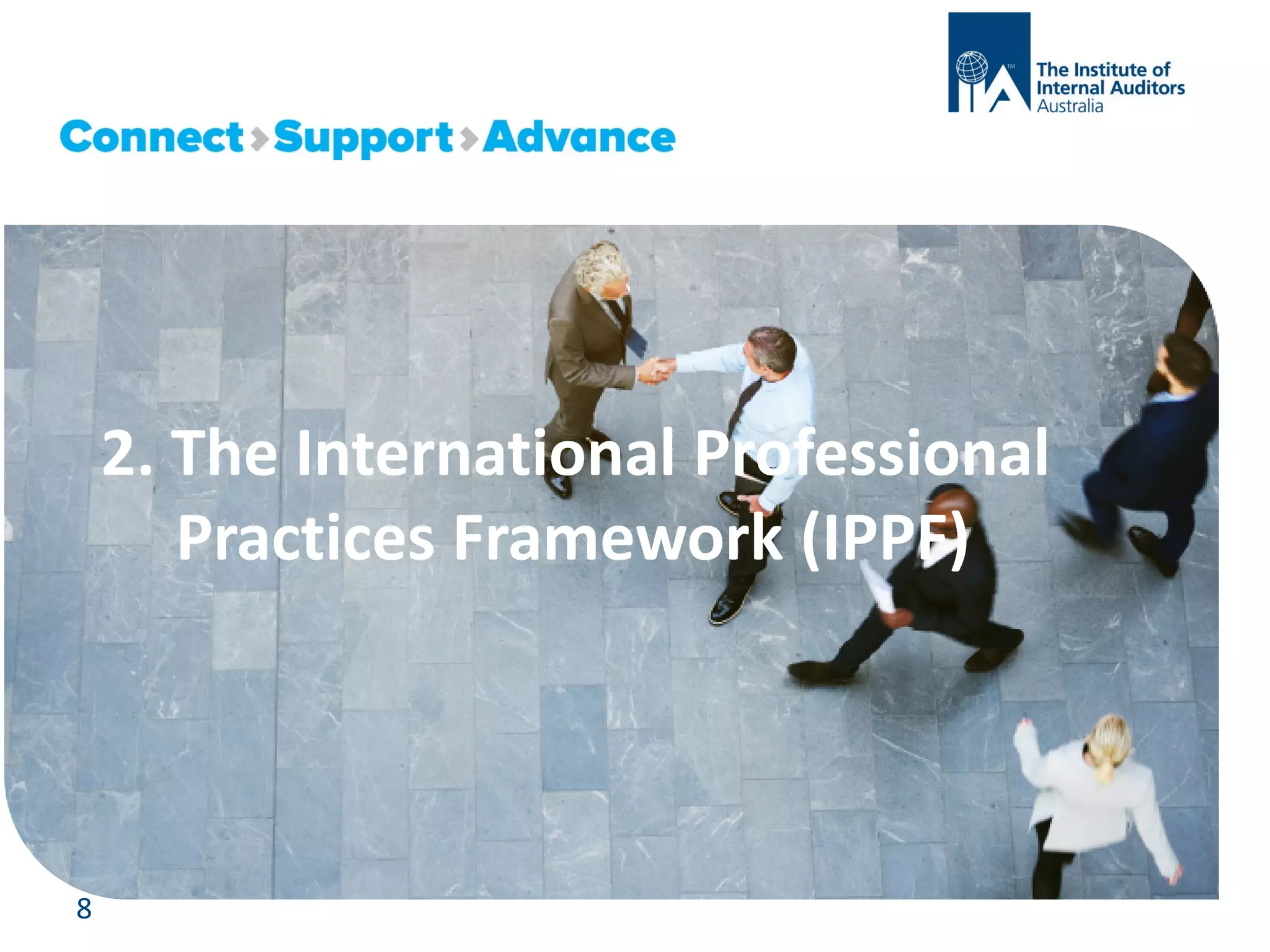 IIA™ The Institute of Internal Auditors Australia

Connect › Support › Advance

2. The International Professional Practices Framework (IPPF)

8